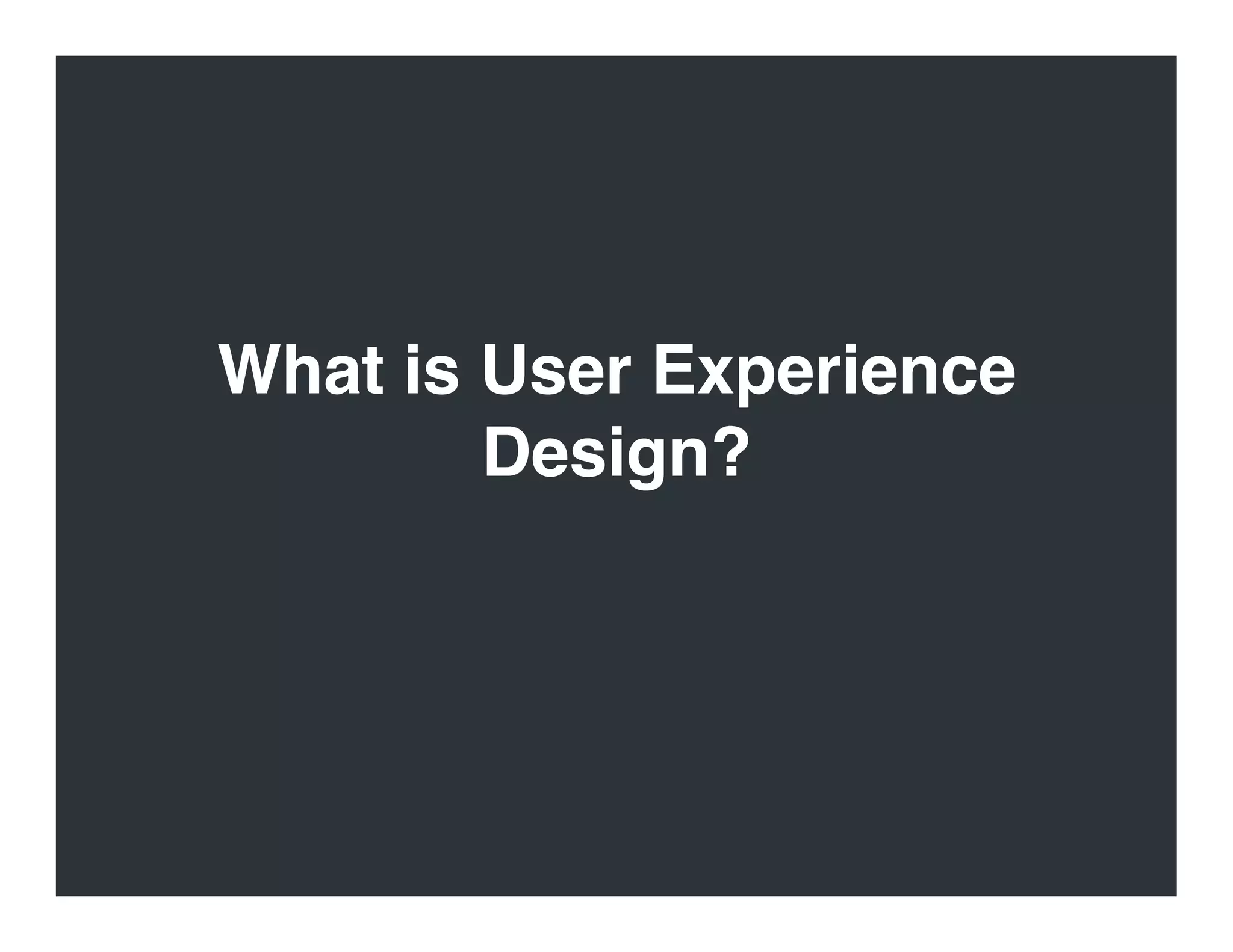 What is User Experience Design?